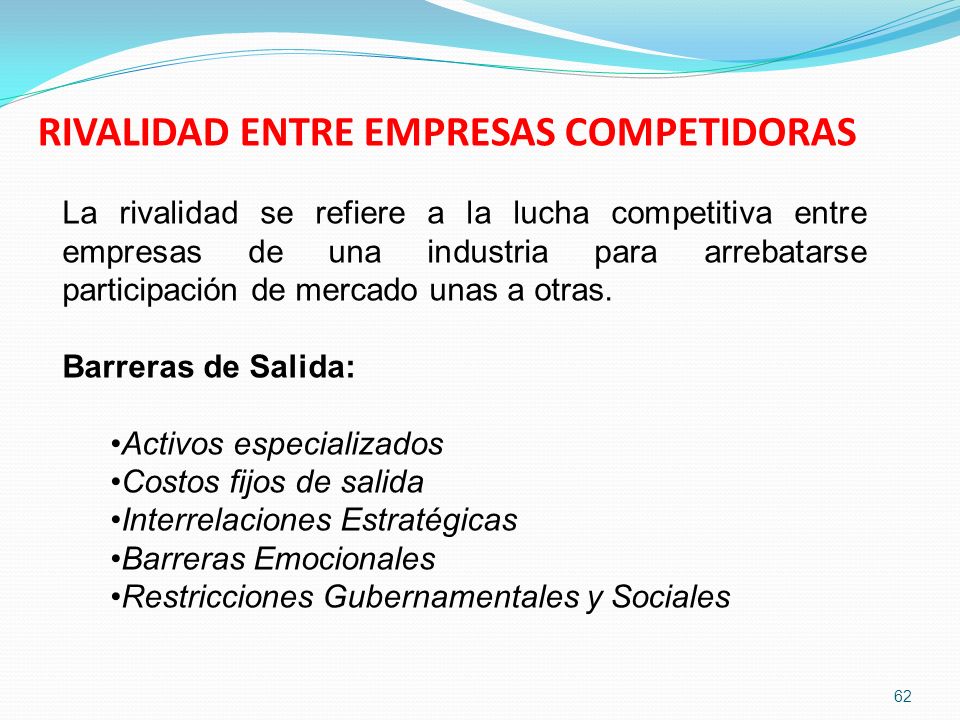 RIVALIDAD ENTRE EMPRESAS COMPETIDORAS

La rivalidad se refiere a la lucha competitiva entre empresas de una industria para arrebatarse participación de mercado unas a otras.

Barreras de Salida:

•Activos especializados
•Costos fijos de salida
•Interrelaciones Estratégicas
•Barreras Emocionales
•Restricciones Gubernamentales y Sociales

62